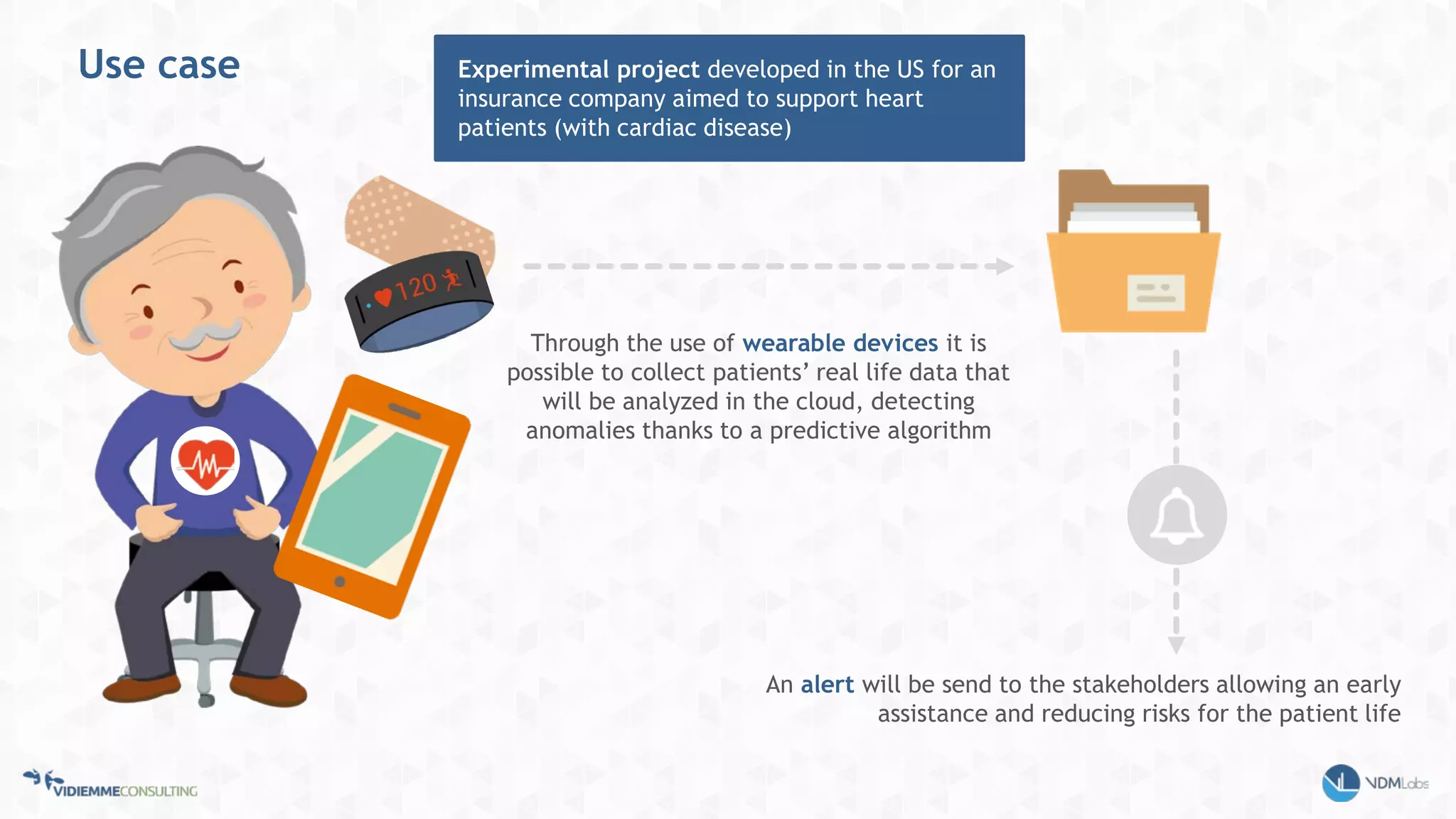 Use case

Experimental project developed in the US for an insurance company aimed to support heart patients (with cardiac disease)

120

Through the use of wearable devices it is possible to collect patients' real life data that will be analyzed in the cloud, detecting anomalies thanks to a predictive algorithm

An alert will be send to the stakeholders allowing an early assistance and reducing risks for the patient life

VIDIEMMECONSULTING

VDMLabs